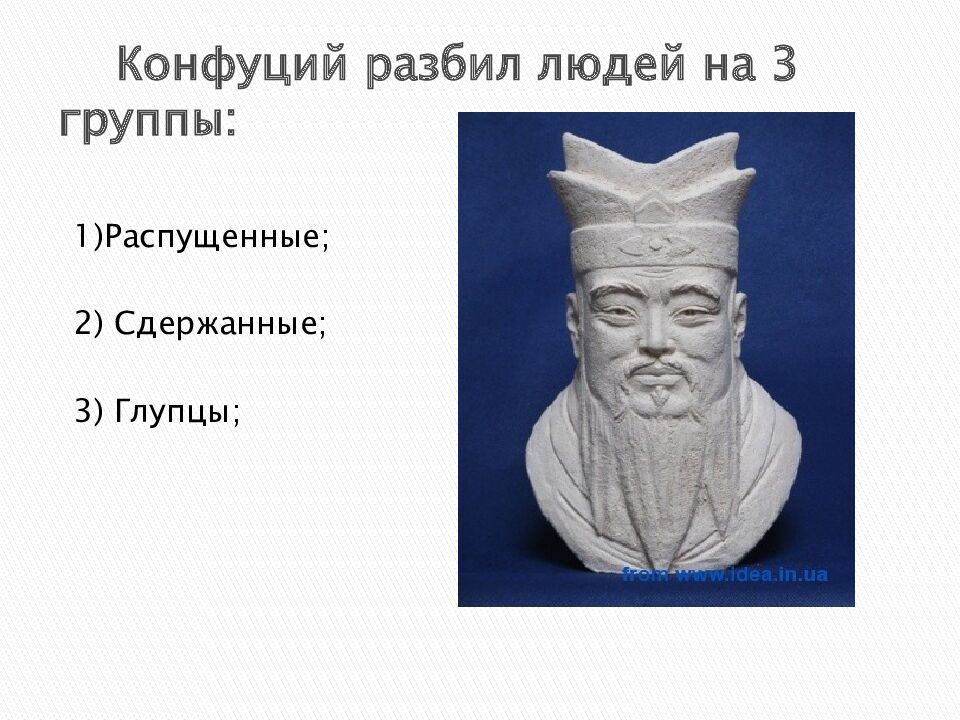 Конфуций разбил людей на 3 группы:

1)Распущенные;

2) Сдержанные;

3) Глупцы;

from www.idea.in.ua